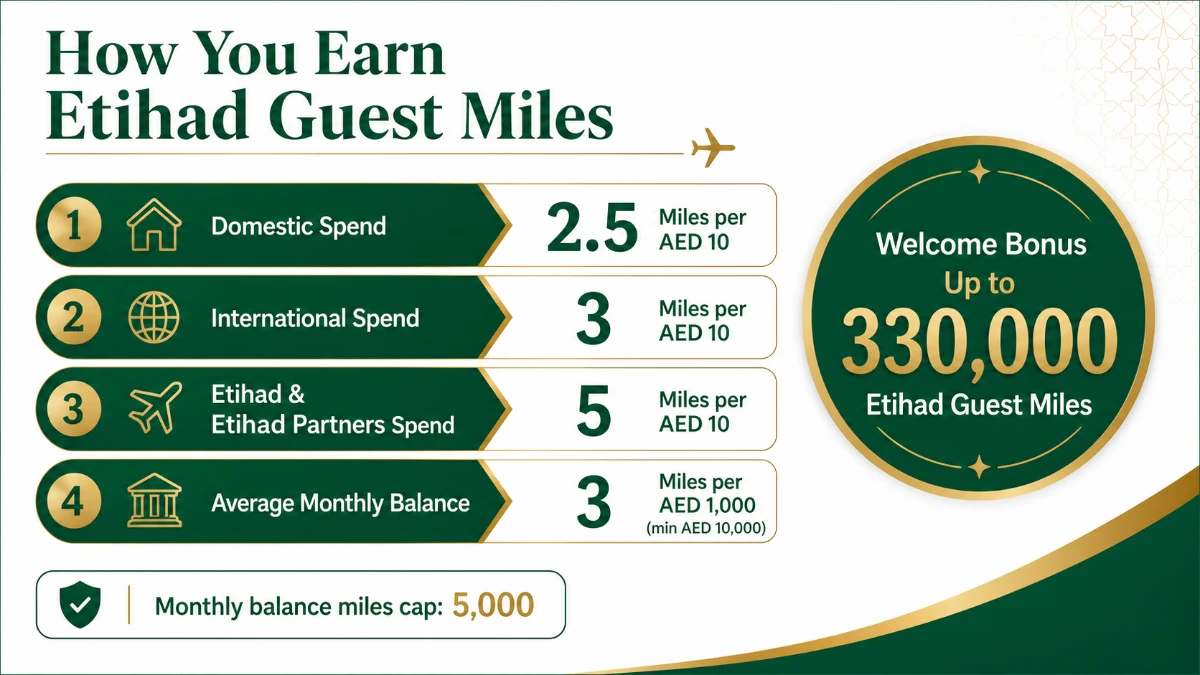 How You Earn Etihad Guest Miles

1 Domestic Spend 2.5 Miles per AED 10

2 International Spend 3 Miles per AED 10

3 Etihad & Etihad Partners Spend 5 Miles per AED 10

4 Average Monthly Balance 3 Miles per AED 1,000 (min AED 10,000)

Monthly balance miles cap: 5,000

Welcome Bonus Up to 330,000 Etihad Guest Miles